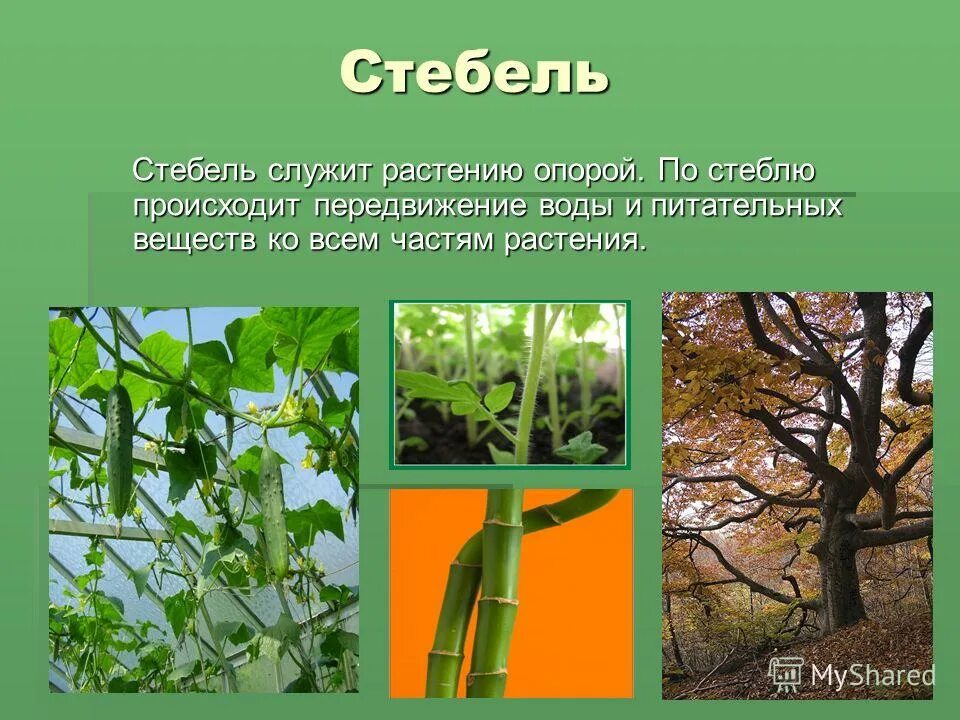 Стебель

Стебель служит растению опорой. По стеблю происходит передвижение воды и питательных веществ ко всем частям растения.

MyShared